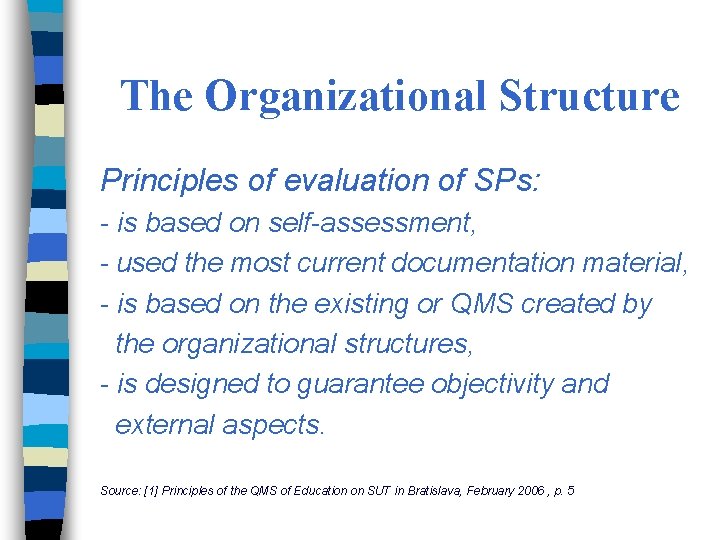 The Organizational Structure

Principles of evaluation of SPs:

- is based on self-assessment,

- used the most current documentation material,

- is based on the existing or QMS created by the organizational structures,

- is designed to guarantee objectivity and external aspects.

Source: [1] Principles of the QMS of Education on SUT in Bratislava, February 2006 , p. 5